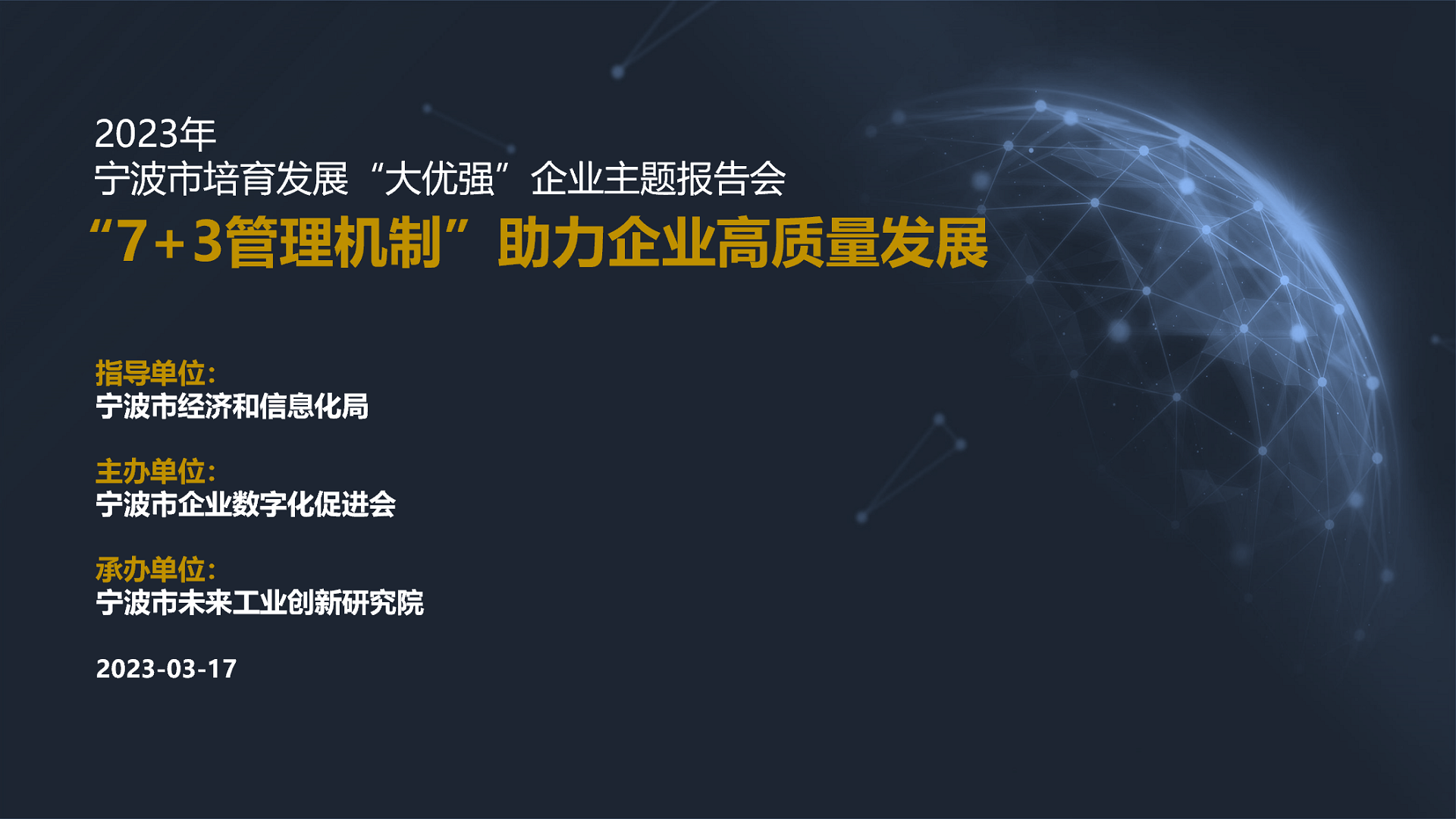 2023年
宁波市培育发展“大优强”企业主题报告会
“7+3管理机制”助力企业高质量发展

指导单位：
宁波市经济和信息化局

主办单位：
宁波市企业数字化促进会

承办单位：
宁波市未来工业创新研究院

2023-03-17